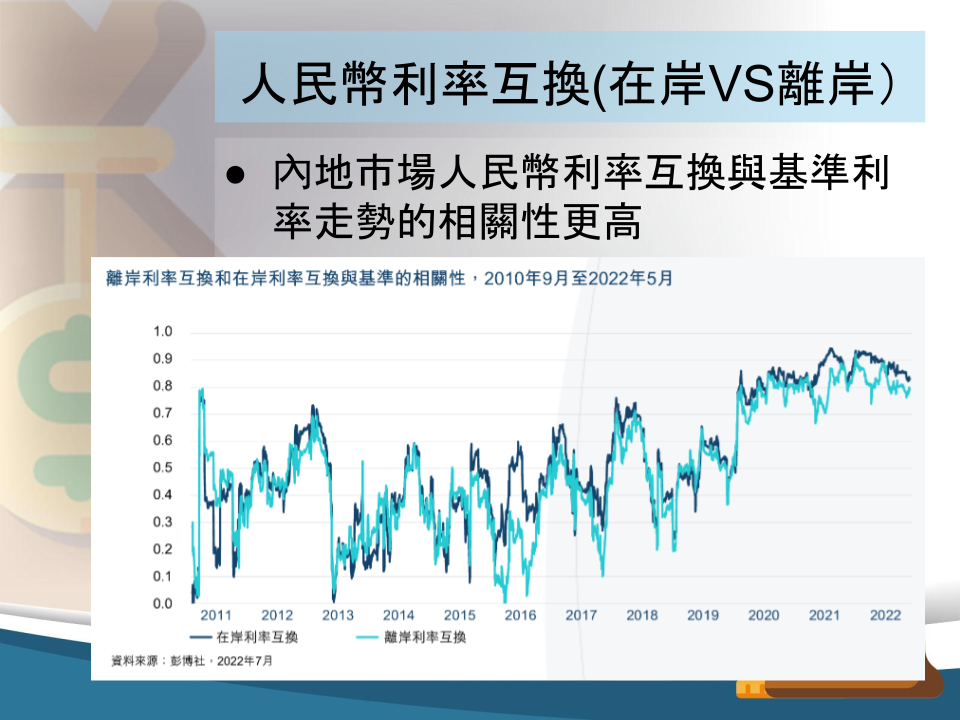 人民幣利率互換(在岸VS離岸）

● 內地市場人民幣利率互換與基準利率走勢的相關性更高

離岸利率互換和在岸利率互換與基準的相關性，2010年9月至2022年5月

1.0
0.9
0.8
0.7
0.6
0.5
0.4
0.3
0.2
0.1
0.0

2011 2012 2013 2014 2015 2016 2017 2018 2019 2020 2021 2022

在岸利率互換 離岸利率互換

資料來源：彭博社，2022年7月